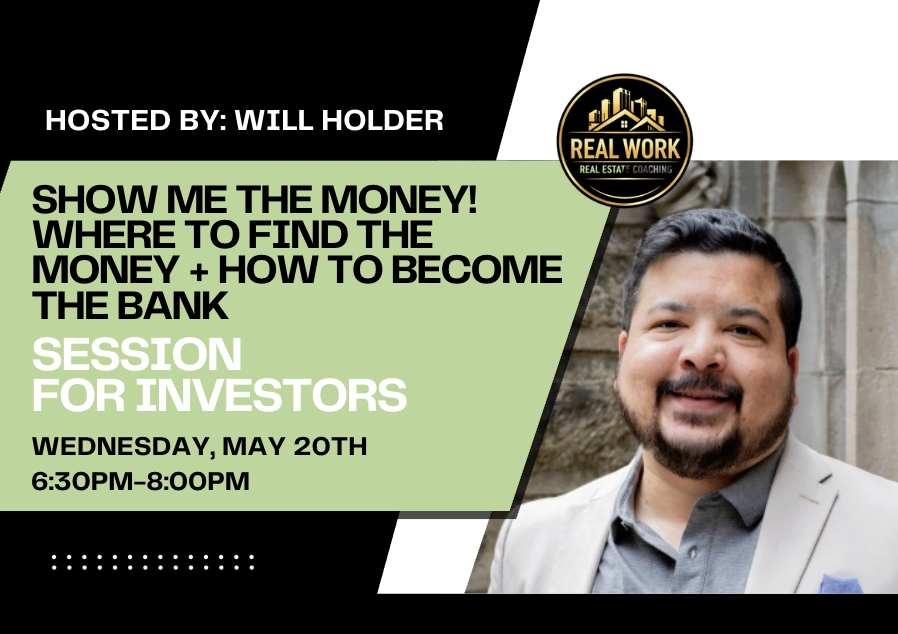 HOSTED BY: WILL HOLDER

REAL WORK
REAL ESTATE COACHING

SHOW ME THE MONEY! WHERE TO FIND THE MONEY + HOW TO BECOME THE BANK

SESSION FOR INVESTORS

WEDNESDAY, MAY 20TH
6:30PM-8:00PM